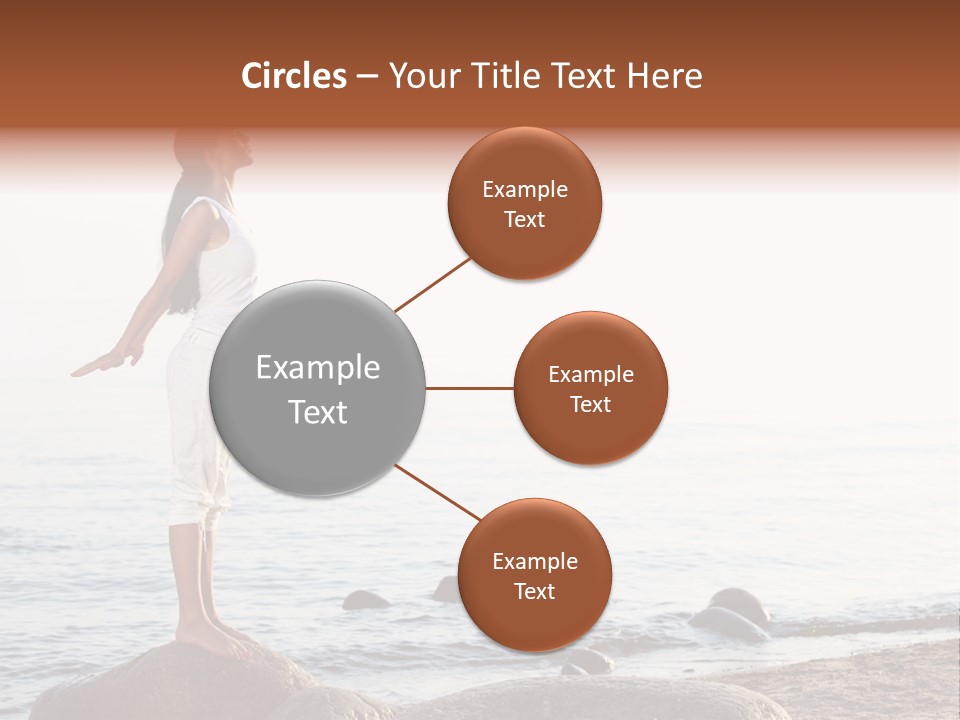 Circles – Your Title Text Here

Example Text

Example Text

Example Text

Example Text